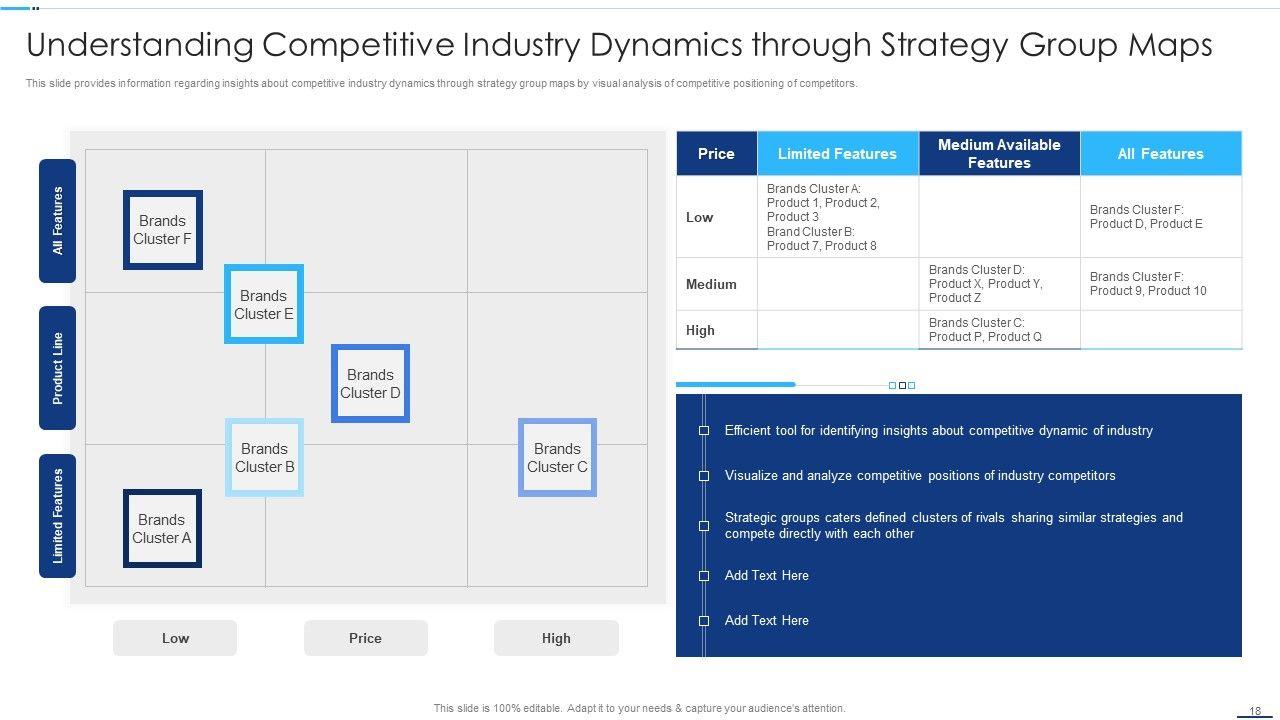 Understanding Competitive Industry Dynamics through Strategy Group Maps

This slide provides information regarding insights about competitive industry dynamics through strategy group maps by visual analysis of competitive positioning of competitors.

All Features

Product Line

Limited Features

Brands Cluster F

Brands Cluster E

Brands Cluster D

Brands Cluster B

Brands Cluster C

Brands Cluster A

Low

Price

High

| Price | Limited Features | Medium Available Features | All Features |
|---|---|---|---|
| Low | Brands Cluster A: Product 1, Product 2, Product 3 Brand Cluster B: Product 7, Product 8 | | Brands Cluster F: Product D, Product E |
| Medium | | Brands Cluster D: Product X, Product Y, Product Z | Brands Cluster F: Product 9, Product 10 |
| High | | Brands Cluster C: Product P, Product Q | |

Efficient tool for identifying insights about competitive dynamic of industry

Visualize and analyze competitive positions of industry competitors

Strategic groups caters defined clusters of rivals sharing similar strategies and compete directly with each other

Add Text Here

Add Text Here

This slide is 100% editable. Adapt it to your needs & capture your audience's attention.

18